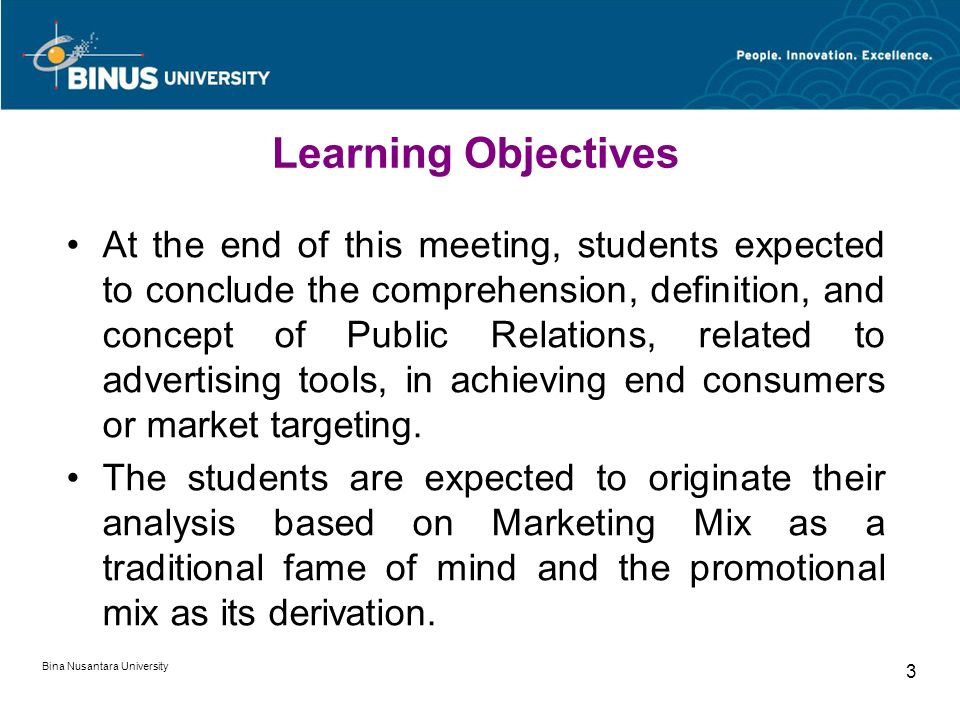 BINUS UNIVERSITY

People. Innovation. Excellence.

Learning Objectives

• At the end of this meeting, students expected to conclude the comprehension, definition, and concept of Public Relations, related to advertising tools, in achieving end consumers or market targeting.

• The students are expected to originate their analysis based on Marketing Mix as a traditional fame of mind and the promotional mix as its derivation.

Bina Nusantara University

3